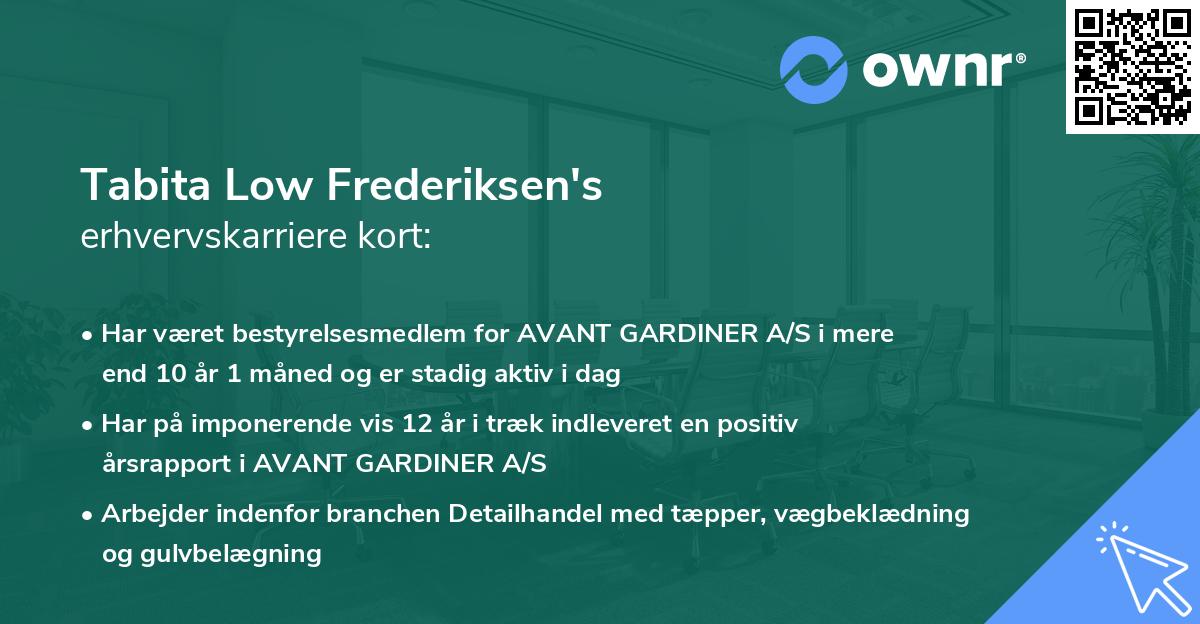 ownr®

Tabita Low Frederiksen's
erhvervskarriere kort:

• Har været bestyrelsesmedlem for AVANT GARDINER A/S i mere end 10 år 1 måned og er stadig aktiv i dag

• Har på imponerende vis 12 år i træk indleveret en positiv årsrapport i AVANT GARDINER A/S

• Arbejder indenfor branchen Detailhandel med tæpper, vægbeklædning og gulvbelægning